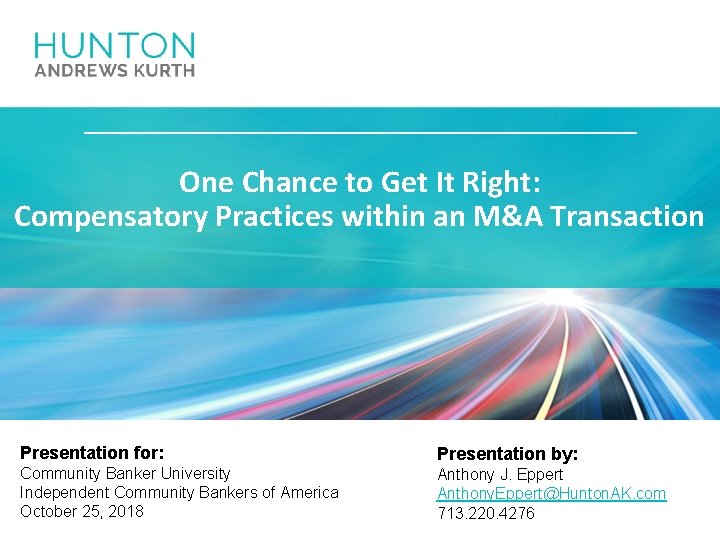 HUNTON
ANDREWS KURTH

One Chance to Get It Right:
Compensatory Practices within an M&A Transaction

Presentation for:
Community Banker University
Independent Community Bankers of America
October 25, 2018

Presentation by:
Anthony J. Eppert
AnthonyEppert@HuntonAK.com
713.220.4276